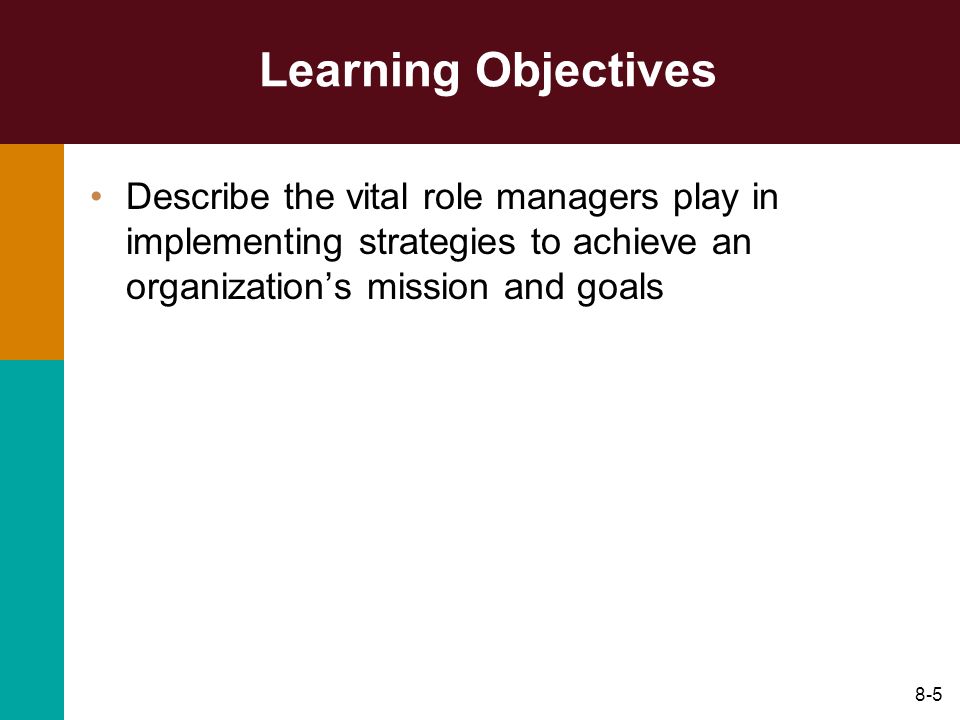 Learning Objectives

• Describe the vital role managers play in implementing strategies to achieve an organization’s mission and goals

8-5